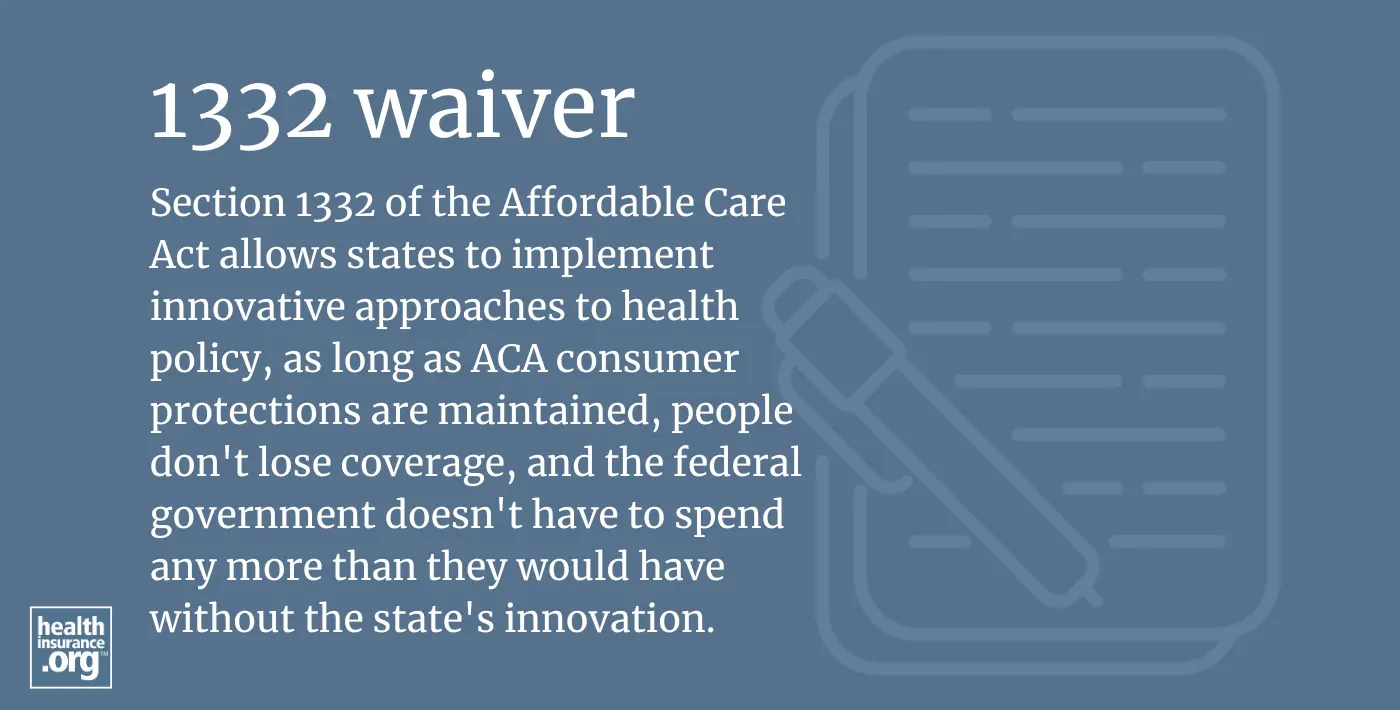 1332 waiver

Section 1332 of the Affordable Care Act allows states to implement innovative approaches to health policy, as long as ACA consumer protections are maintained, people don't lose coverage, and the federal government doesn't have to spend any more than they would have without the state's innovation.

health insurance .org™